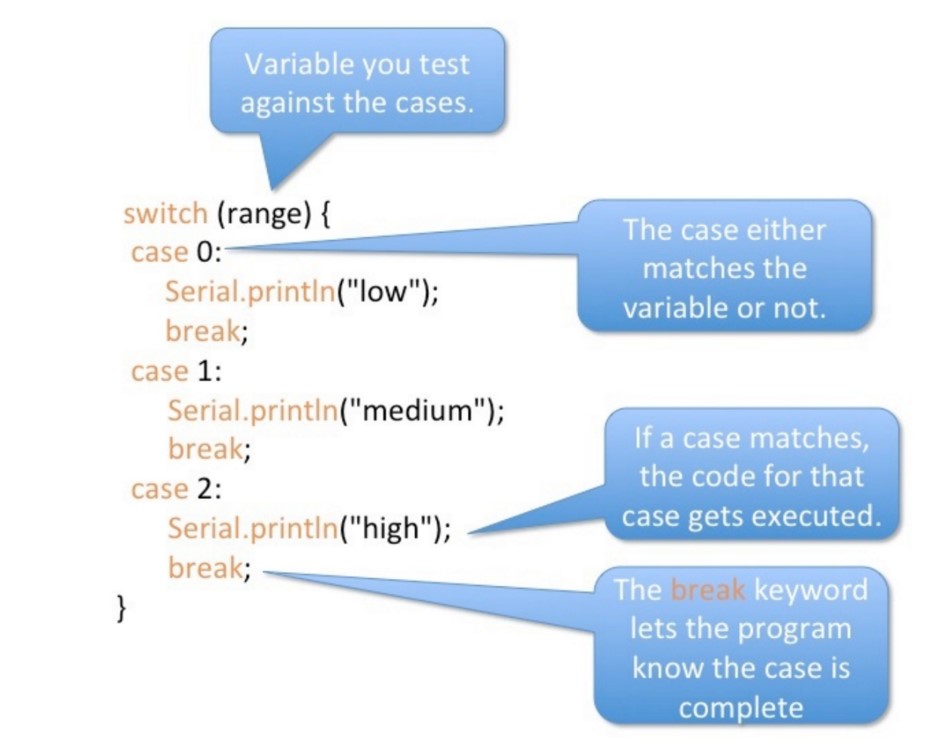 Variable you test against the cases.

switch (range) {
case 0:
Serial.println("low");
break;
case 1:
Serial.println("medium");
break;
case 2:
Serial.println("high");
break;
}

The case either matches the variable or not.

If a case matches, the code for that case gets executed.

The break keyword lets the program know the case is complete